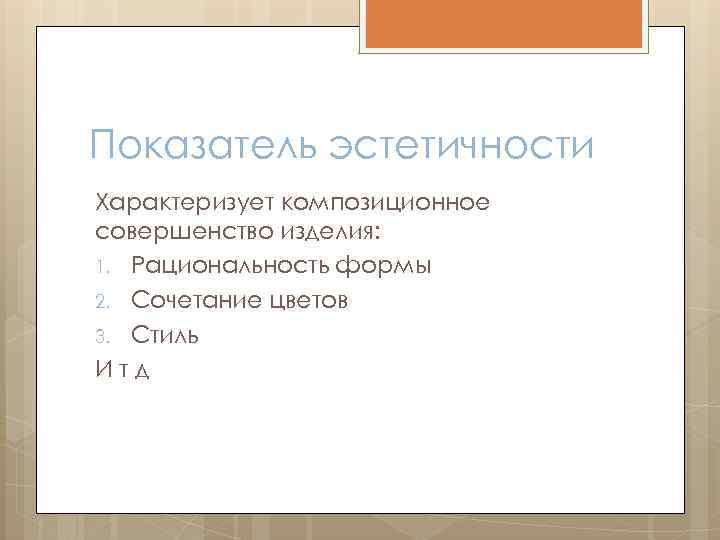 Показатель эстетичности

Характеризует композиционное совершенство изделия:

1. Рациональность формы
2. Сочетание цветов
3. Стиль

И т д